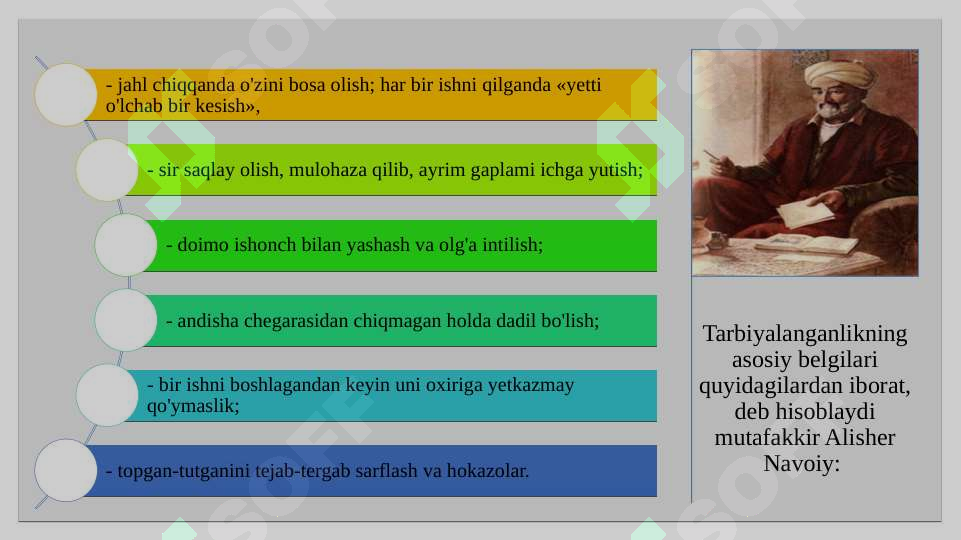 - jahl chiqqanda o'zini bosa olish; har bir ishni qilganda «yetti o'lchab bir kesish»,

- sir saqlay olish, mulohaza qilib, ayrim gaplami ichga yutish;

- doimo ishonch bilan yashash va olg'a intilish;

- andisha chegarasidan chiqmagan holda dadil bo'lish;

- bir ishni boshlagandan keyin uni oxiriga yetkazmay qo'ymaslik;

- topgan-tutganini tejab-tergab sarflash va hokazolar.

Tarbiyalanganlikning asosiy belgilari quyidagilardan iborat, deb hisoblaydi mutafakkir Alisher Navoiy: